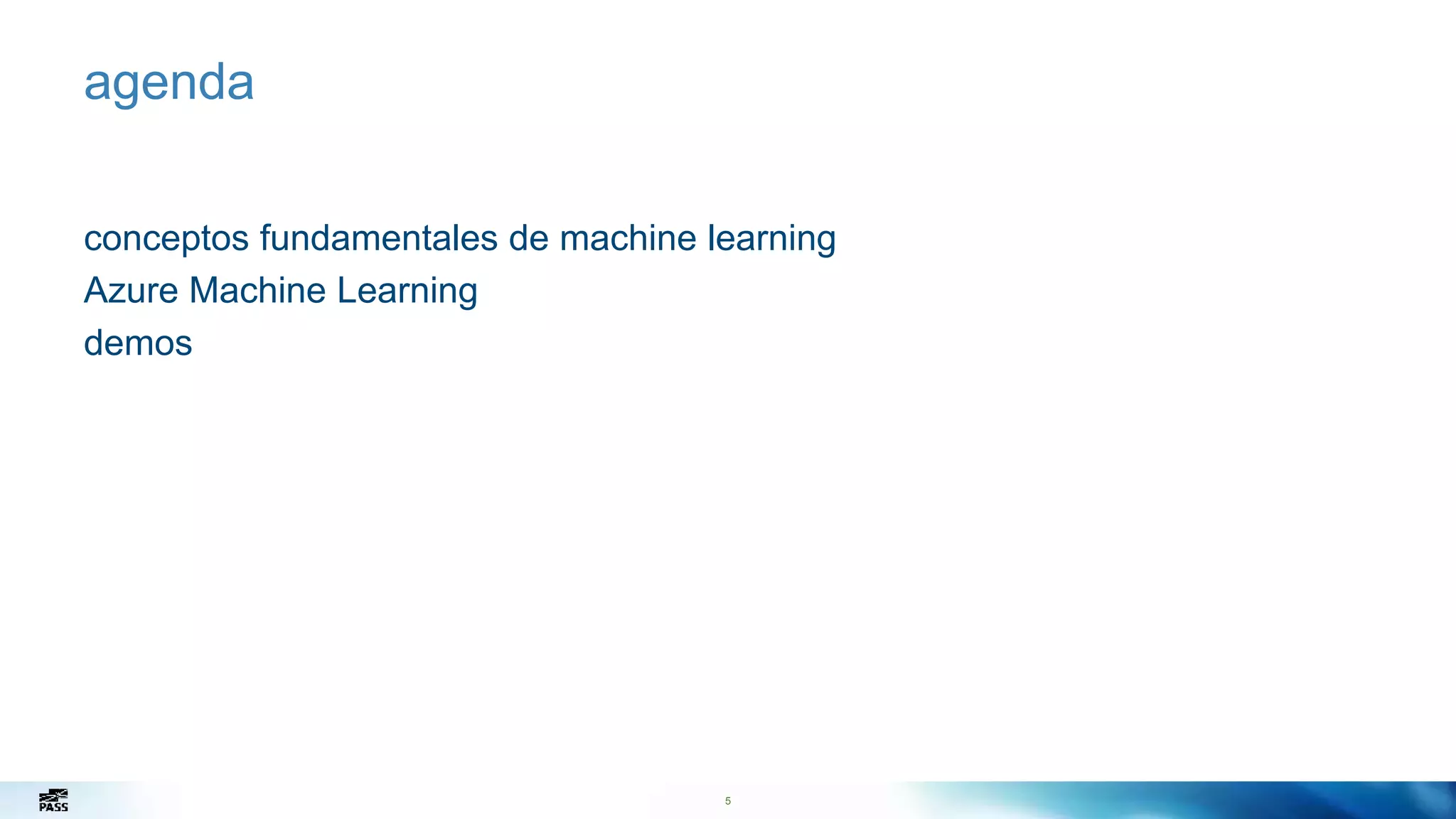 agenda

conceptos fundamentales de machine learning
Azure Machine Learning
demos

PASS

5